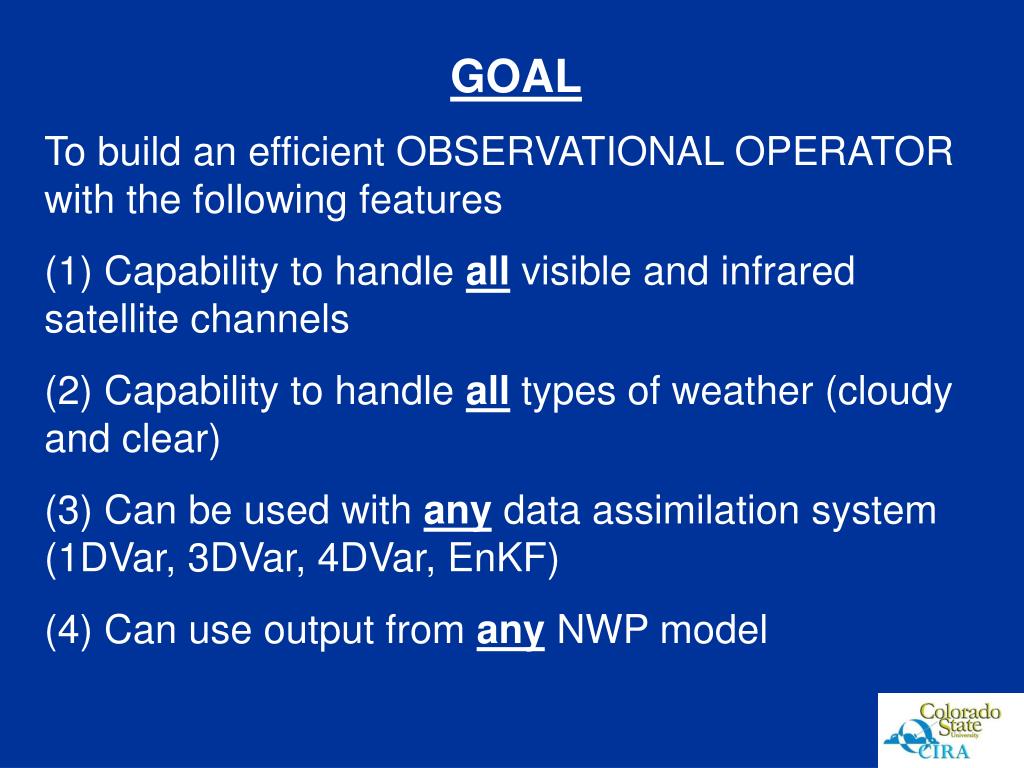 GOAL

To build an efficient OBSERVATIONAL OPERATOR with the following features

(1) Capability to handle all visible and infrared satellite channels

(2) Capability to handle all types of weather (cloudy and clear)

(3) Can be used with any data assimilation system (1DVar, 3DVar, 4DVar, EnKF)

(4) Can use output from any NWP model

Colorado State University
CIRA